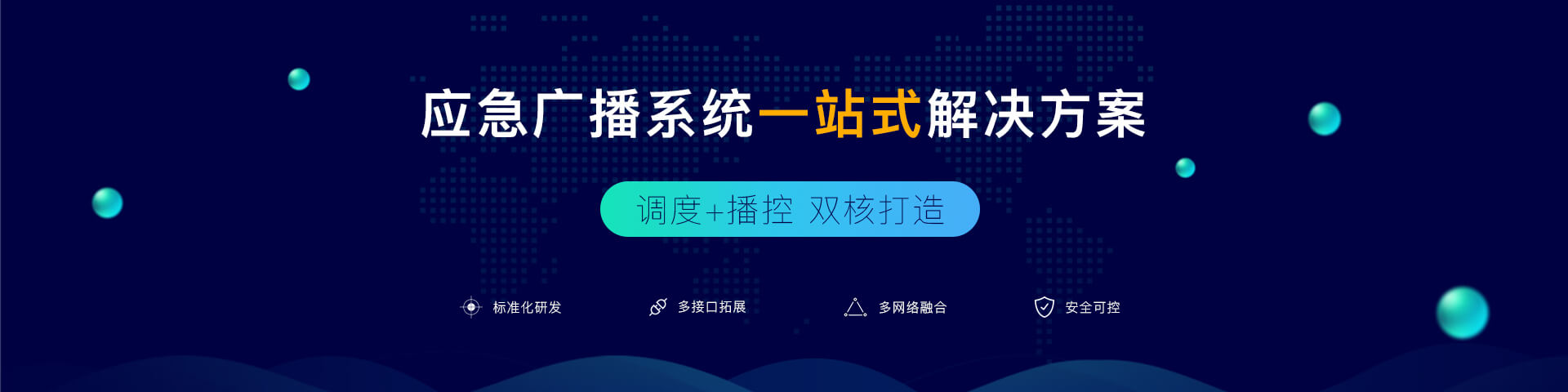 应急广播系统一站式解决方案

调度+播控 双核打造

标准化研发

多接口拓展

多网络融合

安全可控